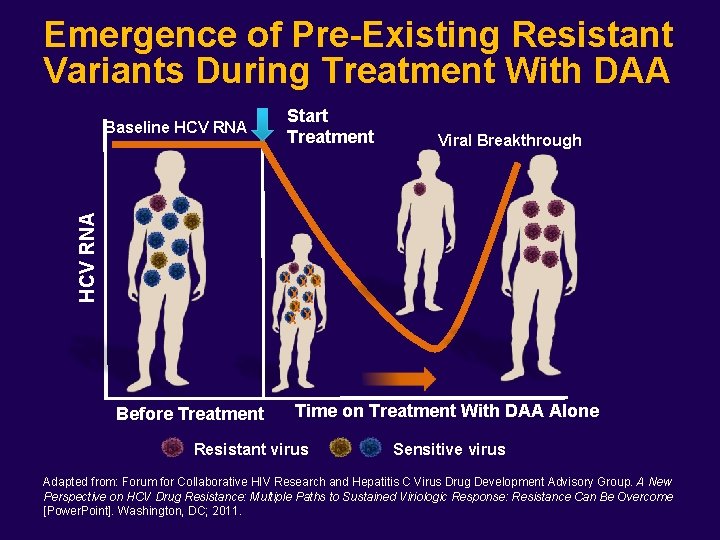 Emergence of Pre-Existing Resistant Variants During Treatment With DAA

Baseline HCV RNA

Start Treatment

Viral Breakthrough

HCV RNA

Before Treatment

Time on Treatment With DAA Alone

Resistant virus

Sensitive virus

Adapted from: Forum for Collaborative HIV Research and Hepatitis C Virus Drug Development Advisory Group. A New Perspective on HCV Drug Resistance: Multiple Paths to Sustained Virologic Response: Resistance Can Be Overcome [PowerPoint]. Washington, DC; 2011.